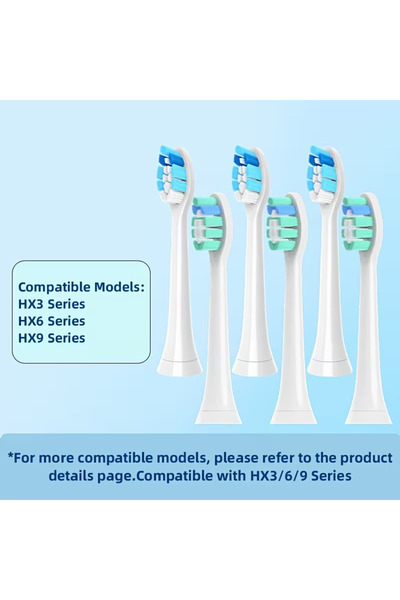 Compatible Models:
HX3 Series
HX6 Series
HX9 Series

*For more compatible models, please refer to the product details page.Compatible with HX3/6/9 Series